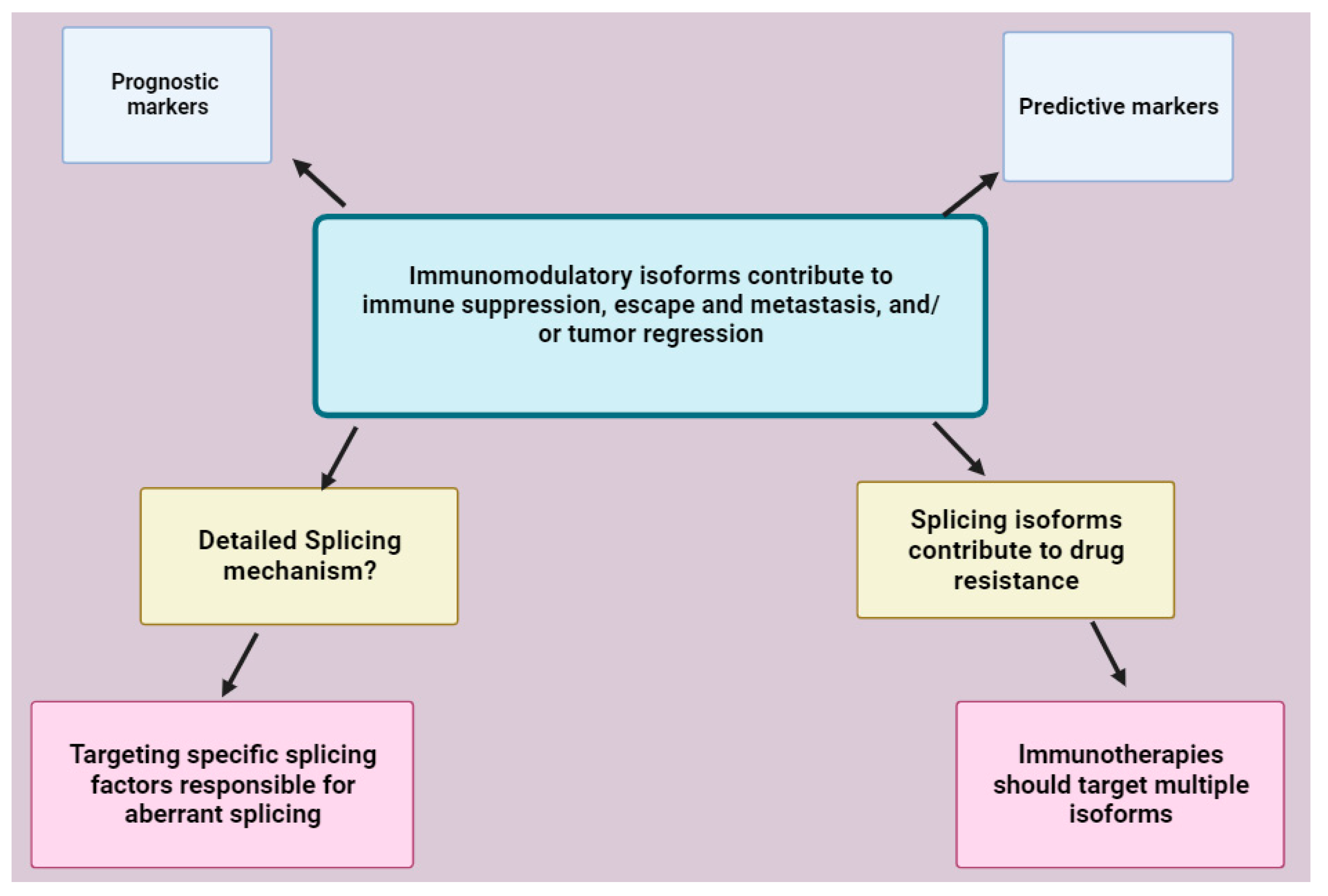 Prognostic markers

Predictive markers

Immunomodulatory isoforms contribute to immune suppression, escape and metastasis, and/ or tumor regression

Detailed Splicing mechanism?

Splicing isoforms contribute to drug resistance

Targeting specific splicing factors responsible for aberrant splicing

Immunotherapies should target multiple isoforms